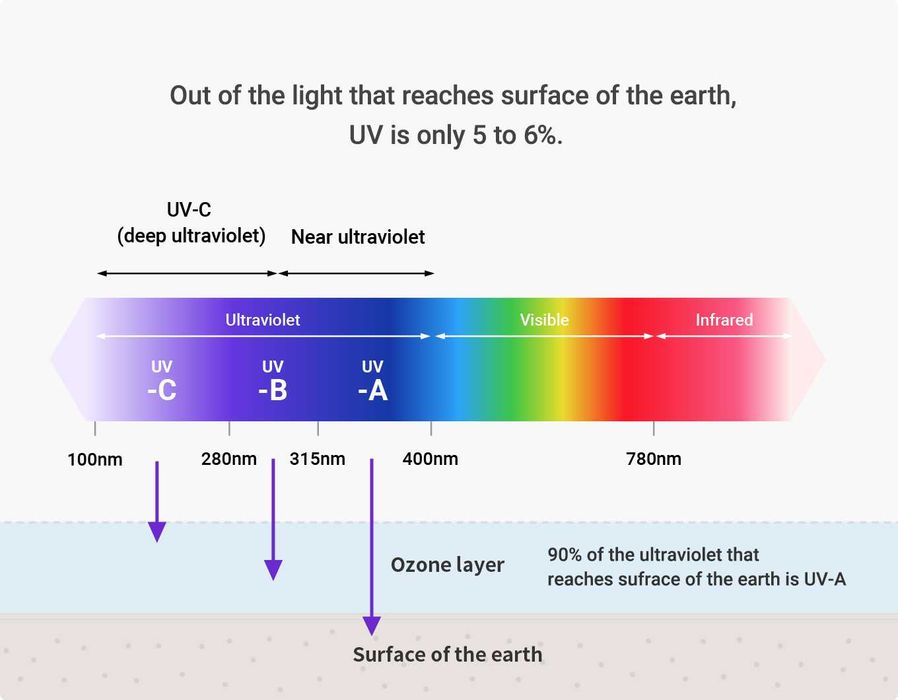 Out of the light that reaches surface of the earth, UV is only 5 to 6%.

UV-C
(deep ultraviolet)

Near ultraviolet

Ultraviolet

Visible

Infrared

UV
-C

UV
-B

UV
-A

100nm

280nm

315nm

400nm

780nm

Ozone layer

90% of the ultraviolet that reaches sufrace of the earth is UV-A

Surface of the earth